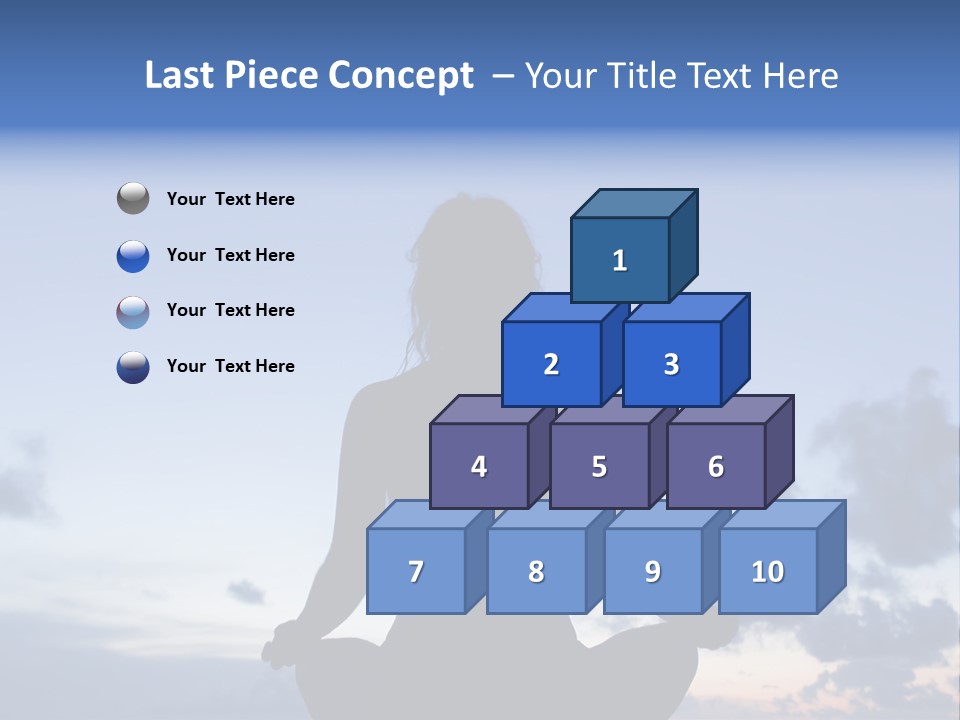 Last Piece Concept – Your Title Text Here

Your Text Here

Your Text Here

Your Text Here

Your Text Here

1

2

3

4

5

6

7

8

9

10